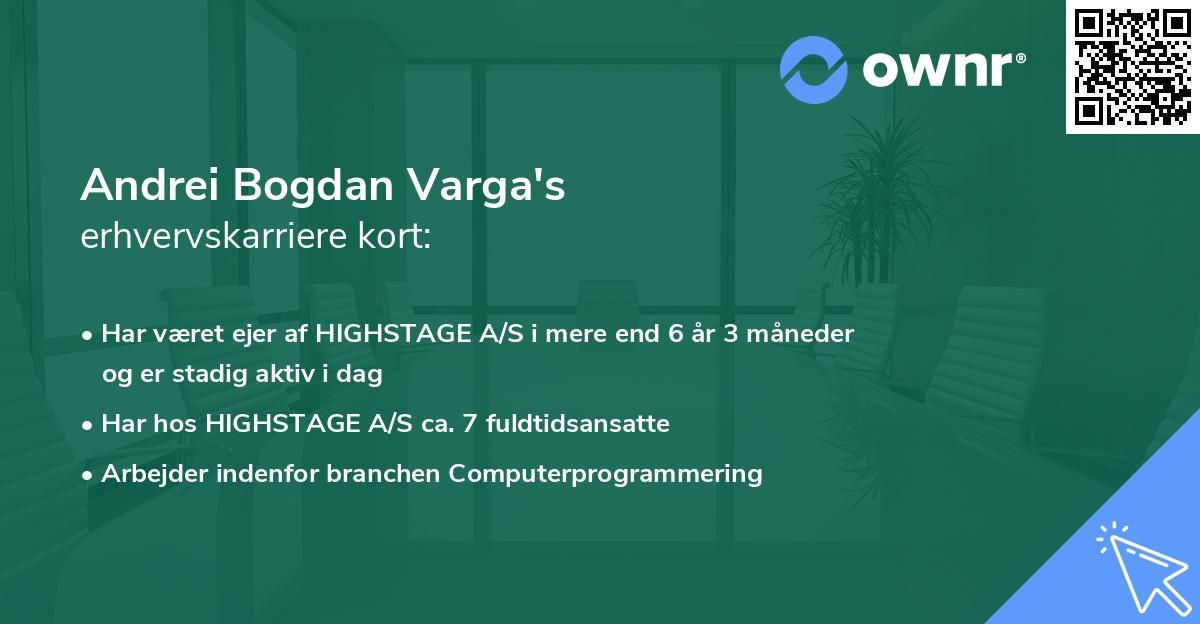 ownr®

Andrei Bogdan Varga's
erhvervskarriere kort:

• Har været ejer af HIGHSTAGE A/S i mere end 6 år 3 måneder og er stadig aktiv i dag
• Har hos HIGHSTAGE A/S ca. 7 fuldtidsansatte
• Arbejder indenfor branchen Computerprogrammering